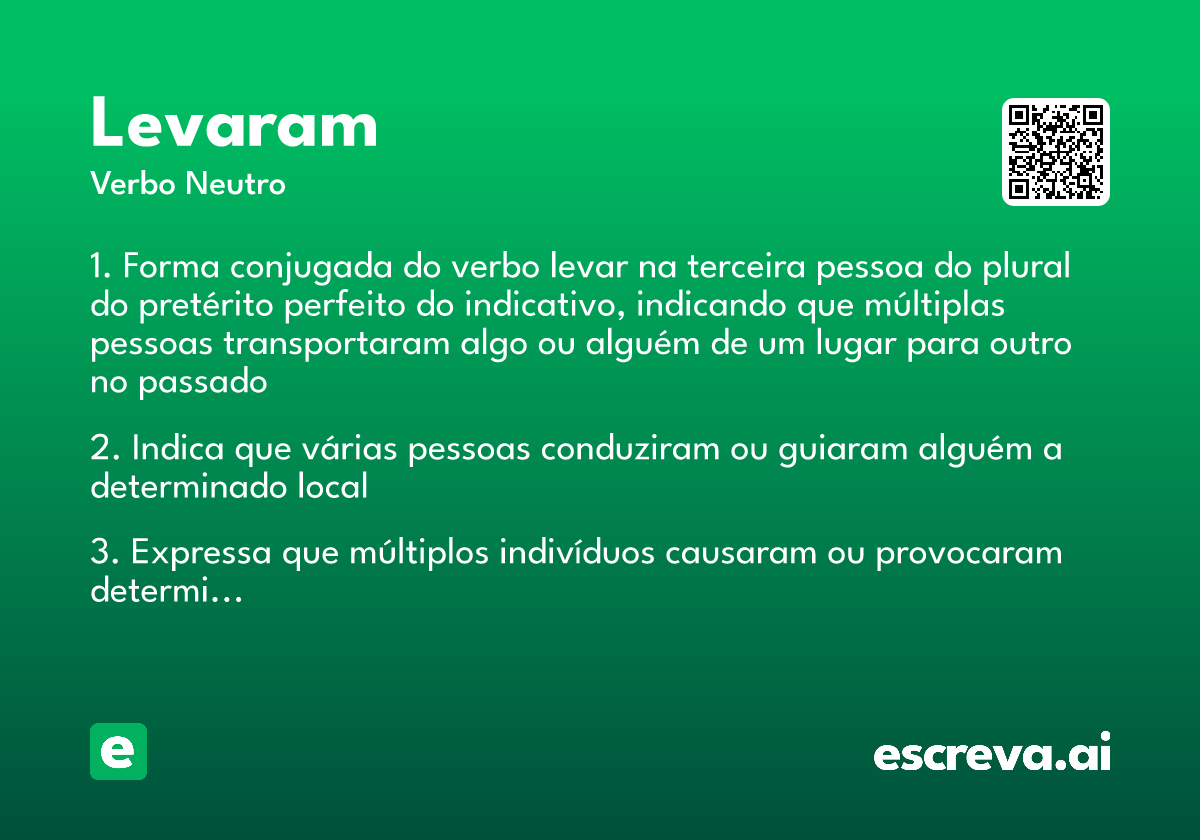 Levaram
Verbo Neutro

1. Forma conjugada do verbo levar na terceira pessoa do plural do pretérito perfeito do indicativo, indicando que múltiplas pessoas transportaram algo ou alguém de um lugar para outro no passado

2. Indica que várias pessoas conduziram ou guiaram alguém a determinado local

3. Expressa que múltiplos indivíduos causaram ou provocaram determi...

e

escreva.ai